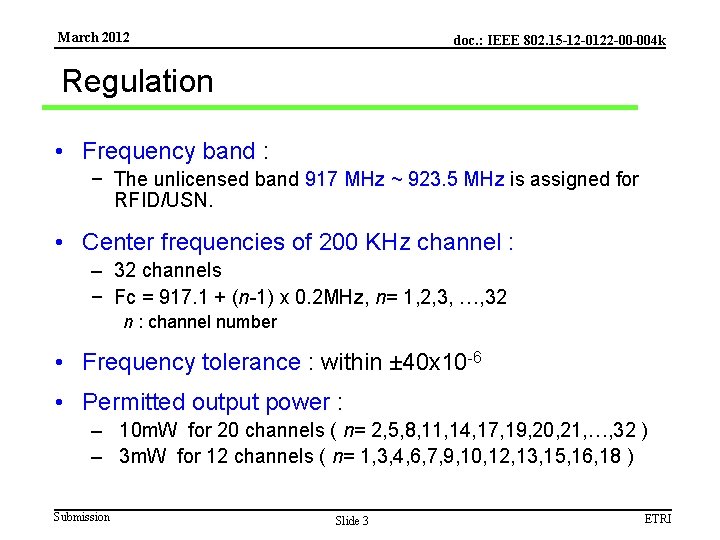 March 2012

doc.: IEEE 802.15-12-0122-00-004k

Regulation

• Frequency band :
 − The unlicensed band 917 MHz ~ 923.5 MHz is assigned for RFID/USN.

• Center frequencies of 200 KHz channel :
 – 32 channels
 − Fc = 917.1 + ($n$-1) x 0.2MHz, $n$= 1,2,3, …,32
 $n$ : channel number

• Frequency tolerance : within $\pm 40 \times 10^{-6}$

• Permitted output power :
 – 10mW for 20 channels ( $n$= 2,5,8,11,14,17,19,20,21,…,32 )
 – 3mW for 12 channels ( $n$= 1,3,4,6,7,9,10,12,13,15,16,18 )

Submission

Slide 3

ETRI